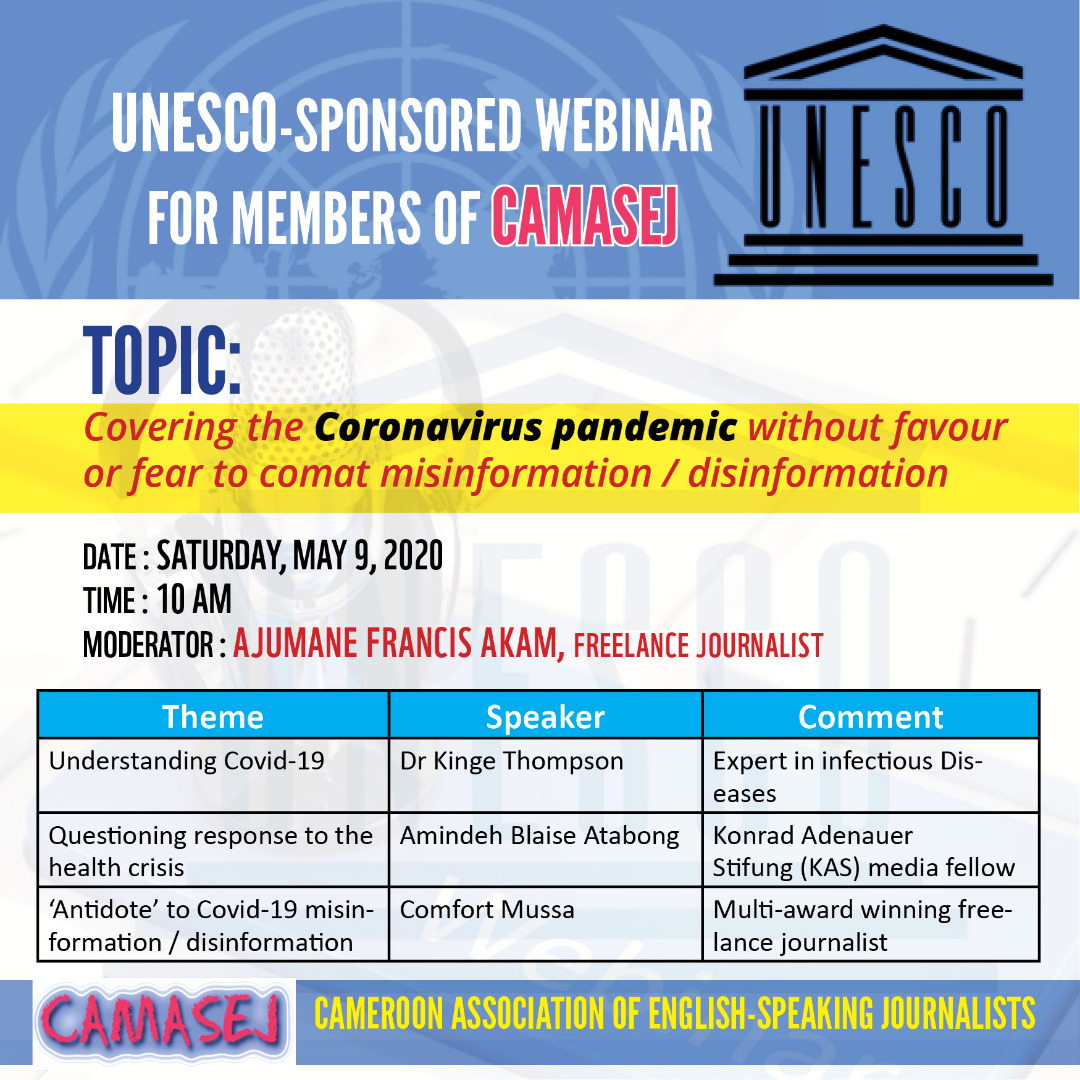 UNESCO-SPONSORED WEBINAR FOR MEMBERS OF CAMASEJ

UNESCO

TOPIC:

Covering the Coronavirus pandemic without favour or fear to comat misinformation / disinformation

DATE : SATURDAY, MAY 9, 2020
TIME : 10 AM
MODERATOR : AJUMANE FRANCIS AKAM, FREELANCE JOURNALIST

| Theme | Speaker | Comment |
|---|---|---|
| Understanding Covid-19 | Dr Kinge Thompson | Expert in infectious Diseases |
| Questioning response to the health crisis | Amindeh Blaise Atabong | Konrad Adenauer Stifung (KAS) media fellow |
| 'Antidote' to Covid-19 misinformation / disinformation | Comfort Mussa | Multi-award winning freelance journalist |

CAMASEJ

CAMEROON ASSOCIATION OF ENGLISH-SPEAKING JOURNALISTS